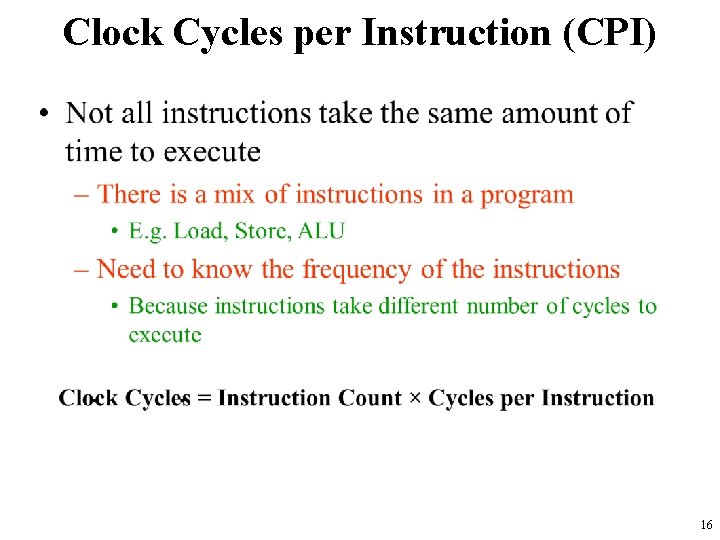 Clock Cycles per Instruction (CPI)

• Not all instructions take the same amount of time to execute

– There is a mix of instructions in a program

• E.g. Load, Store, ALU

– Need to know the frequency of the instructions

• Because instructions take different number of cycles to execute

Clock Cycles = Instruction Count × Cycles per Instruction

16